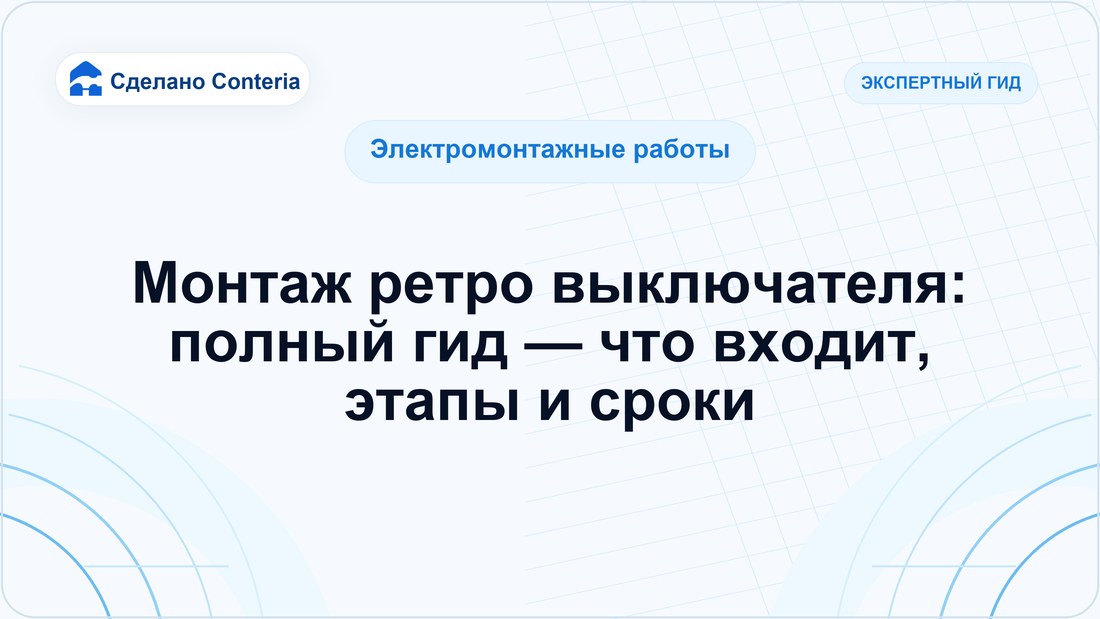 Сделано Conteria

ЭКСПЕРТНЫЙ ГИД

Электромонтажные работы

Монтаж ретро выключателя: полный гид — что входит, этапы и сроки